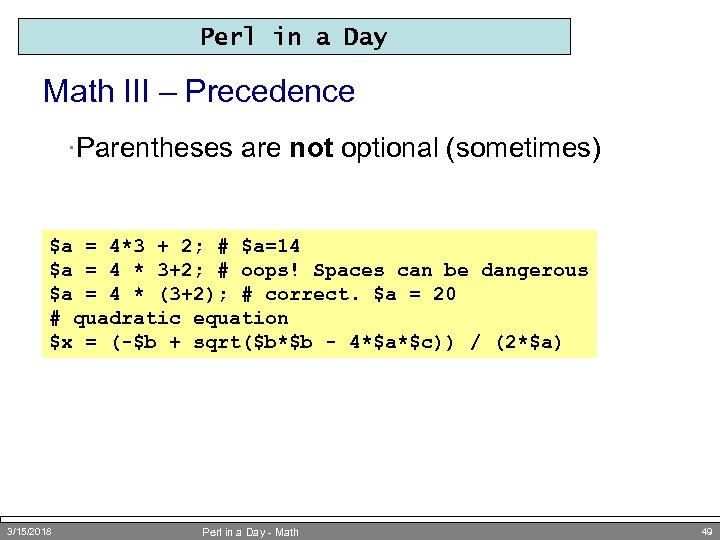 Perl in a Day

Math III – Precedence

·Parentheses are **not** optional (sometimes)

$a = 4*3 + 2; # $a=14
$a = 4 * 3+2; # oops! Spaces can be dangerous
$a = 4 * (3+2); # correct. $a = 20
# quadratic equation
$x = (-$b + sqrt($b*$b - 4*$a*$c)) / (2*$a)

3/15/2018 Perl in a Day - Math 49